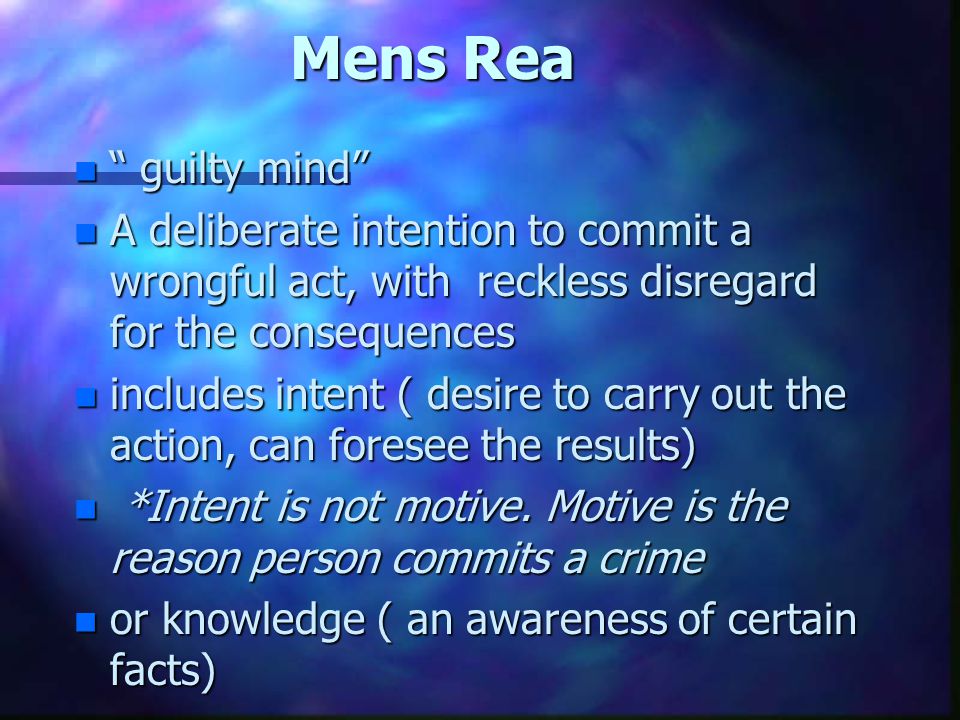 Mens Rea

- “ guilty mind”
- A deliberate intention to commit a wrongful act, with reckless disregard for the consequences
- includes intent ( desire to carry out the action, can foresee the results)
- *Intent is not motive. Motive is the reason person commits a crime
- or knowledge ( an awareness of certain facts)